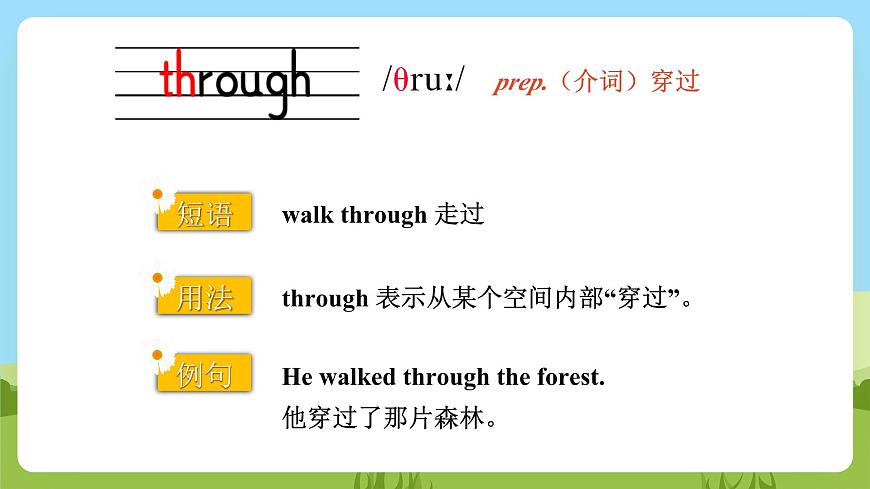 through /θruː/ prep.（介词）穿过

短语 walk through 走过

用法 through 表示从某个空间内部“穿过”。

例句 He walked through the forest.
他穿过了那片森林。